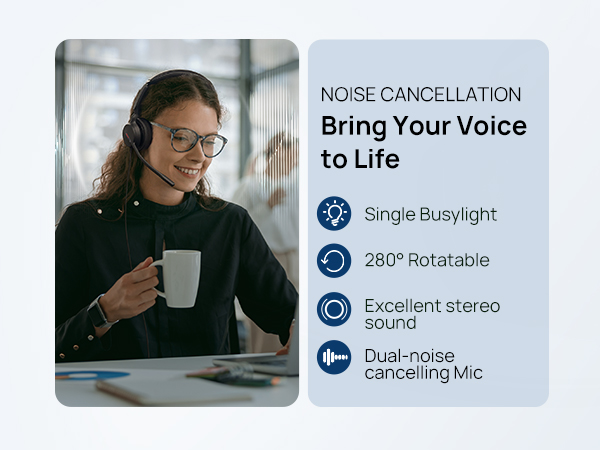 NOISE CANCELLATION
Bring Your Voice to Life

Single Busylight

280° Rotatable

Excellent stereo sound

Dual-noise cancelling Mic